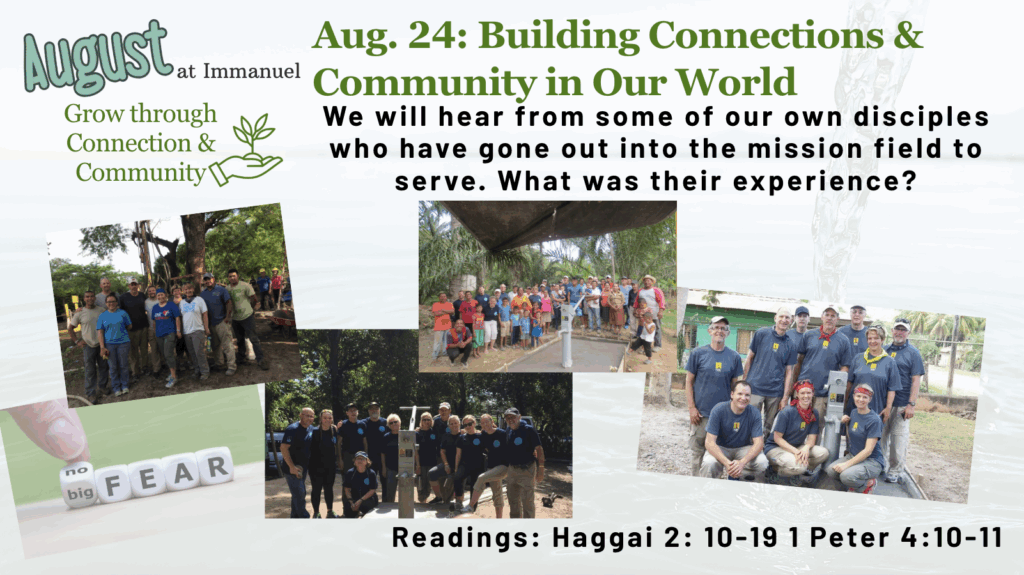 August at Immanuel

Grow through Connection & Community

Aug. 24: Building Connections & Community in Our World

We will hear from some of our own disciples who have gone out into the mission field to serve. What was their experience?

no big FEAR

Readings: Haggai 2: 10-19 1 Peter 4:10-11